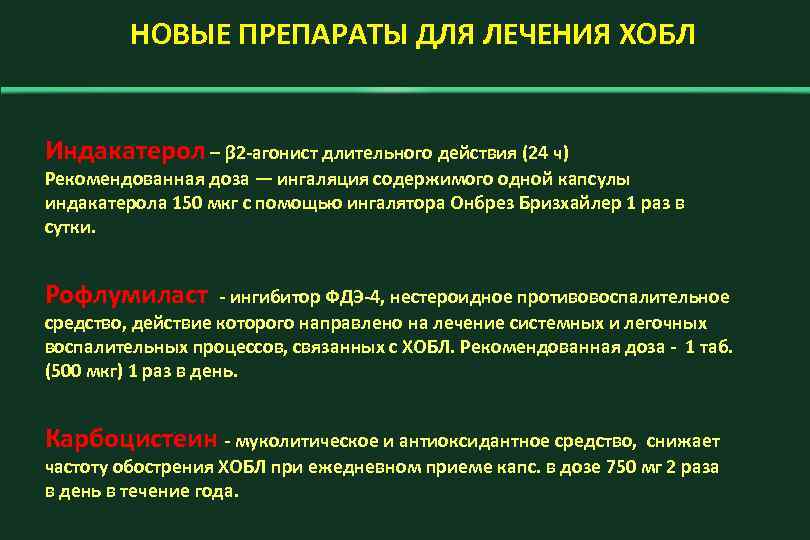 НОВЫЕ ПРЕПАРАТЫ ДЛЯ ЛЕЧЕНИЯ ХОБЛ

Индакатерол – β2-агонист длительного действия (24 ч) Рекомендованная доза — ингаляция содержимого одной капсулы индакатерола 150 мкг с помощью ингалятора Онбрез Бризхайлер 1 раз в сутки.

Рофлумиласт - ингибитор ФДЭ-4, нестероидное противовоспалительное средство, действие которого направлено на лечение системных и легочных воспалительных процессов, связанных с ХОБЛ. Рекомендованная доза - 1 таб. (500 мкг) 1 раз в день.

Карбоцистеин - муколитическое и антиоксидантное средство, снижает частоту обострения ХОБЛ при ежедневном приеме капс. в дозе 750 мг 2 раза в день в течение года.